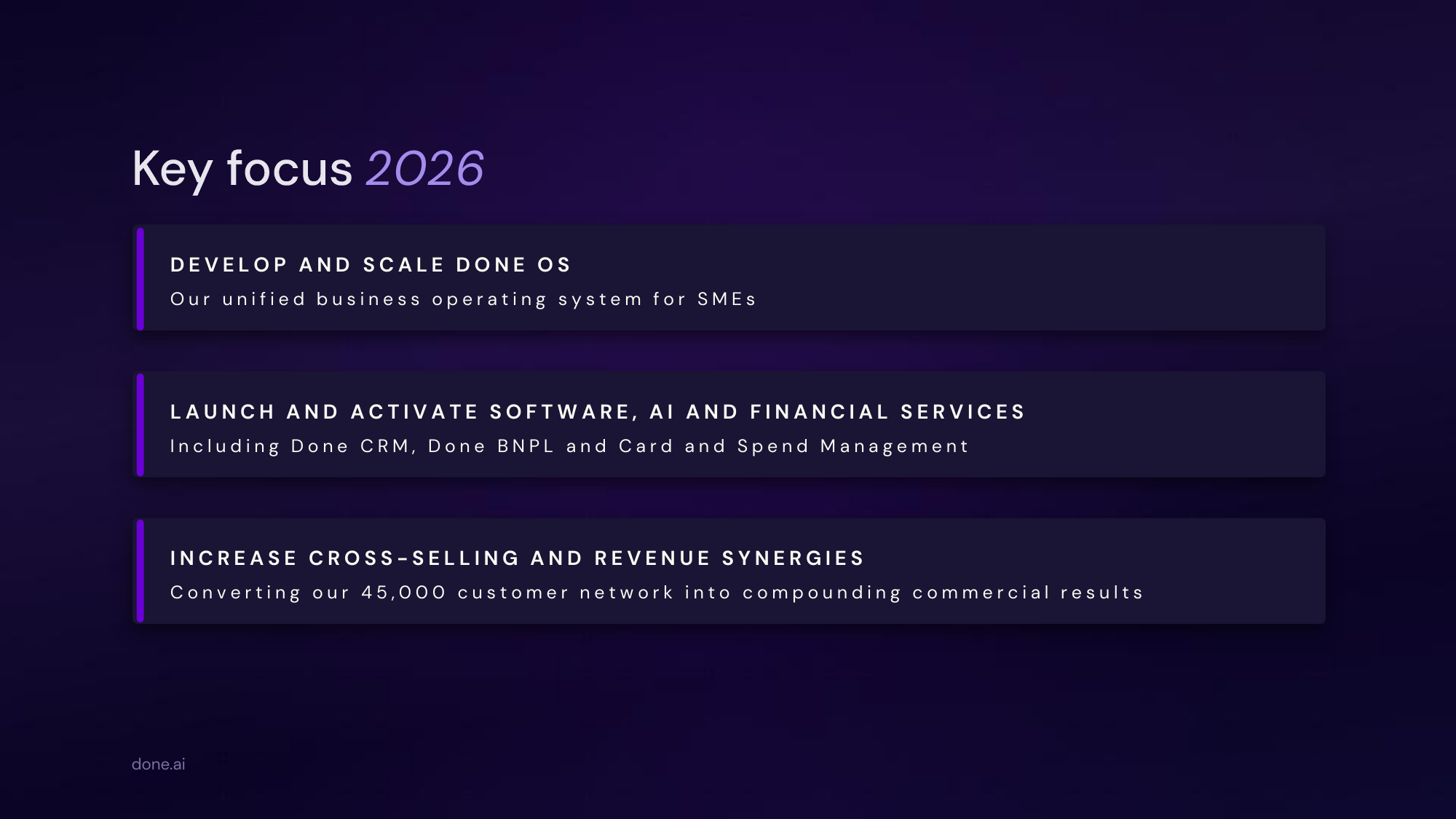 Key focus 2026

DEVELOP AND SCALE DONE OS
Our unified business operating system for SMEs

LAUNCH AND ACTIVATE SOFTWARE, AI AND FINANCIAL SERVICES
Including Done CRM, Done BNPL and Card and Spend Management

INCREASE CROSS-SELLING AND REVENUE SYNERGIES
Converting our 45,000 customer network into compounding commercial results

done.ai